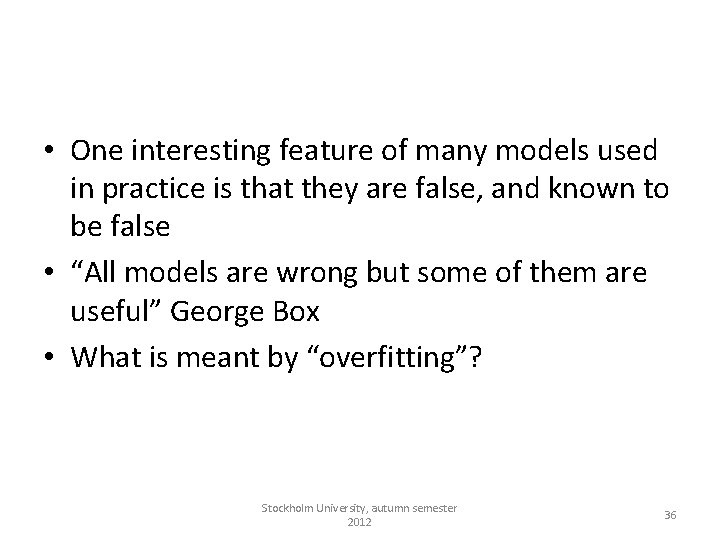 • One interesting feature of many models used in practice is that they are false, and known to be false
• “All models are wrong but some of them are useful” George Box
• What is meant by “overfitting”?

Stockholm University, autumn semester 2012

36